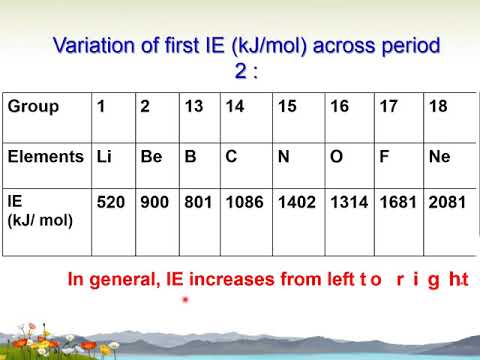 Variation of first IE (kJ/mol) across period 2 :

| Group | 1 | 2 | 13 | 14 | 15 | 16 | 17 | 18 |
|---|---|---|---|---|---|---|---|---|
| Elements | Li | Be | B | C | N | O | F | Ne |
| IE (kJ/ mol) | 520 | 900 | 801 | 1086 | 1402 | 1314 | 1681 | 2081 |

In general, IE increases from left t o r i g ht.